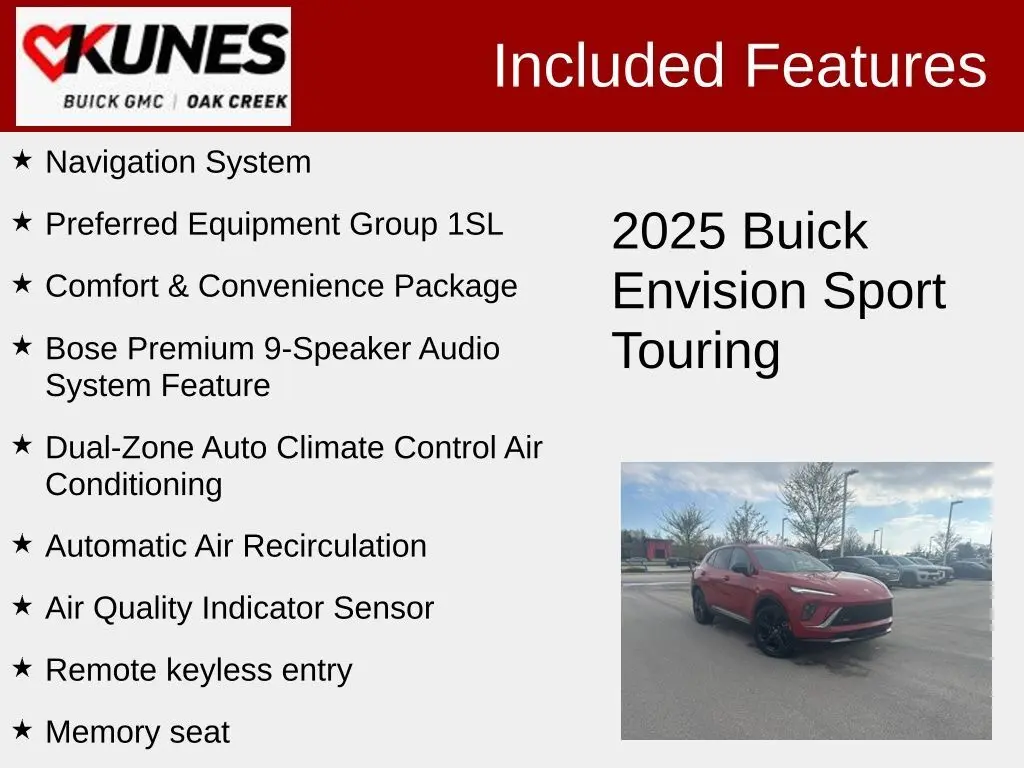 KUNES
BUICK GMC | OAK CREEK

Included Features

★ Navigation System
★ Preferred Equipment Group 1SL
★ Comfort & Convenience Package
★ Bose Premium 9-Speaker Audio System Feature
★ Dual-Zone Auto Climate Control Air Conditioning
★ Automatic Air Recirculation
★ Air Quality Indicator Sensor
★ Remote keyless entry
★ Memory seat

2025 Buick Envision Sport Touring